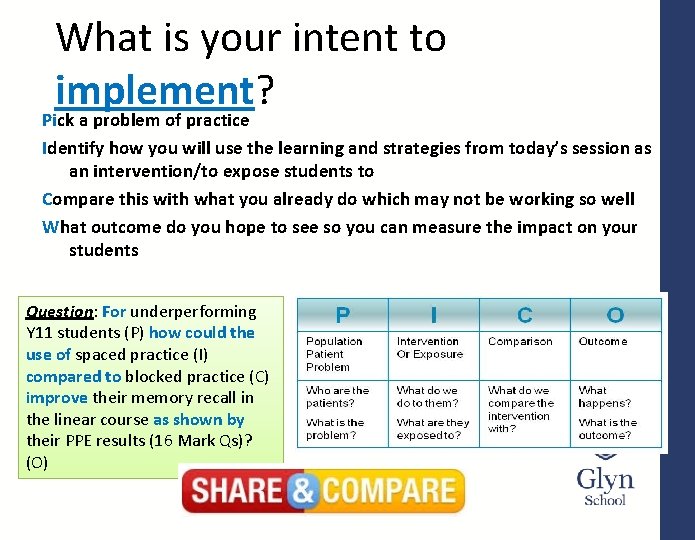 What is your intent to implement?

Pick a problem of practice

Identify how you will use the learning and strategies from today's session as an intervention/to expose students to

Compare this with what you already do which may not be working so well

What outcome do you hope to see so you can measure the impact on your students

Question: For underperforming Y11 students (P) how could the use of spaced practice (I) compared to blocked practice (C) improve their memory recall in the linear course as shown by their PPE results (16 Mark Qs)? (O)

| P | I | C | O |
|---|---|---|---|
| Population Patient Problem | Intervention Or Exposure | Comparison | Outcome |
| Who are the patients? What is the problem? | What do we do to them? What are they exposed to? | What do we compare the intervention with? | What happens? What is the outcome? |

SHARE & COMPARE

Glyn School